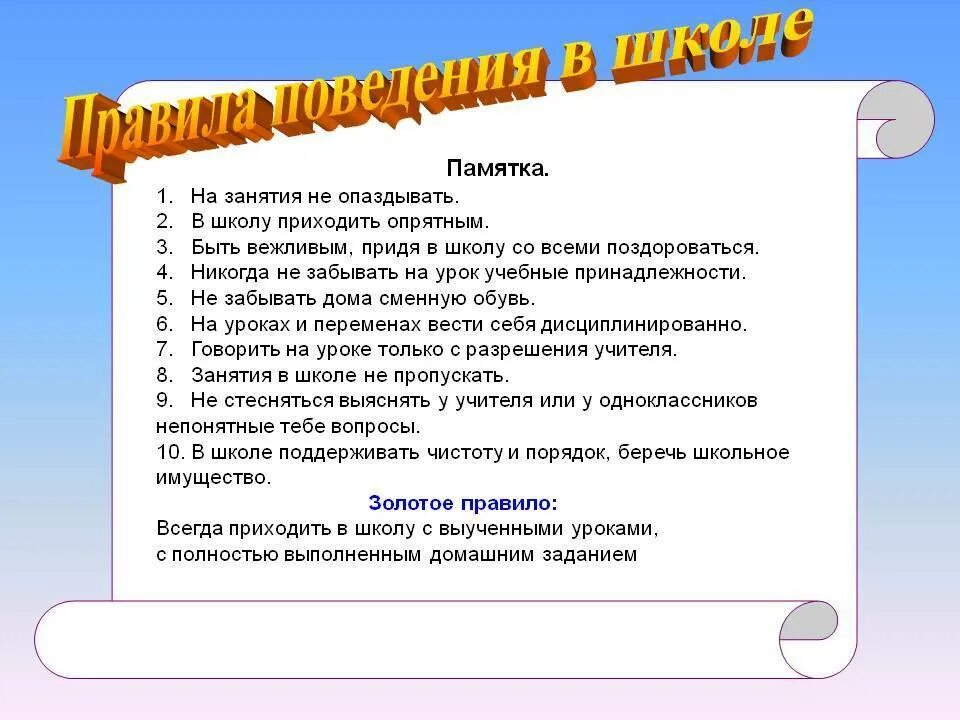 Правила поведения в школе

Памятка.

1. На занятия не опаздывать.
2. В школу приходить опрятным.
3. Быть вежливым, придя в школу со всеми поздороваться.
4. Никогда не забывать на урок учебные принадлежности.
5. Не забывать дома сменную обувь.
6. На уроках и переменах вести себя дисциплинированно.
7. Говорить на уроке только с разрешения учителя.
8. Занятия в школе не пропускать.
9. Не стесняться выяснять у учителя или у одноклассников непонятные тебе вопросы.
10. В школе поддерживать чистоту и порядок, беречь школьное имущество.

Золотое правило:

Всегда приходить в школу с выученными уроками, с полностью выполненным домашним заданием